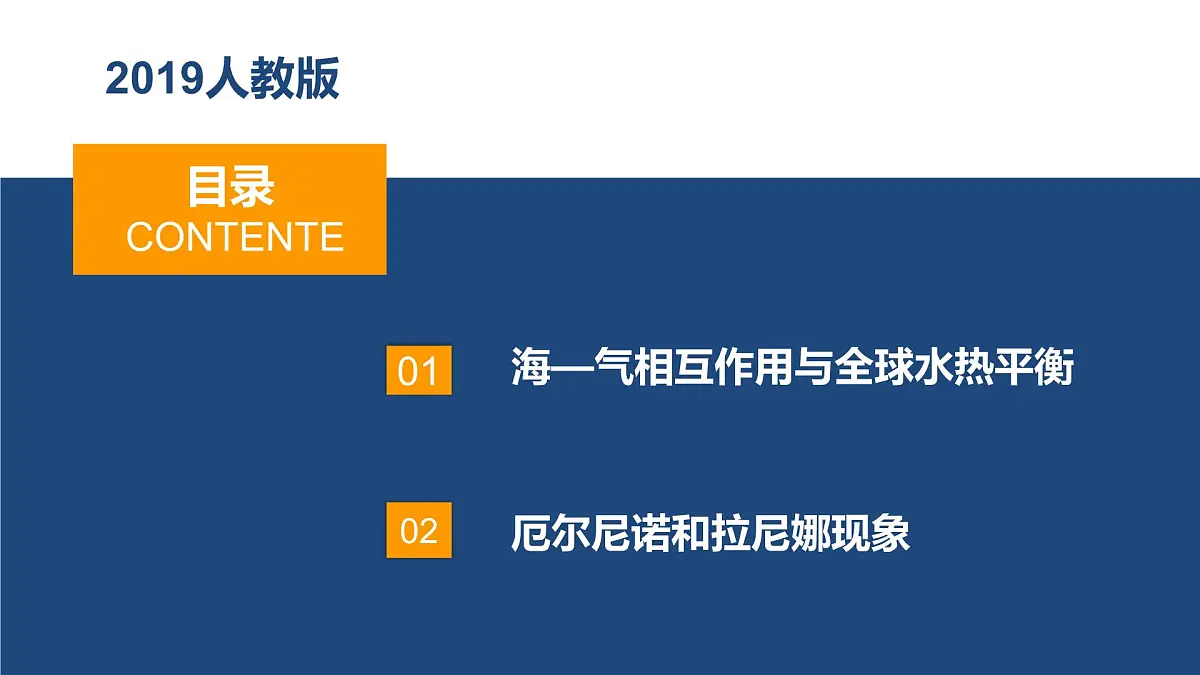 2019人教版

目录
CONTENTE

01 海—气相互作用与全球水热平衡

02 厄尔尼诺和拉尼娜现象